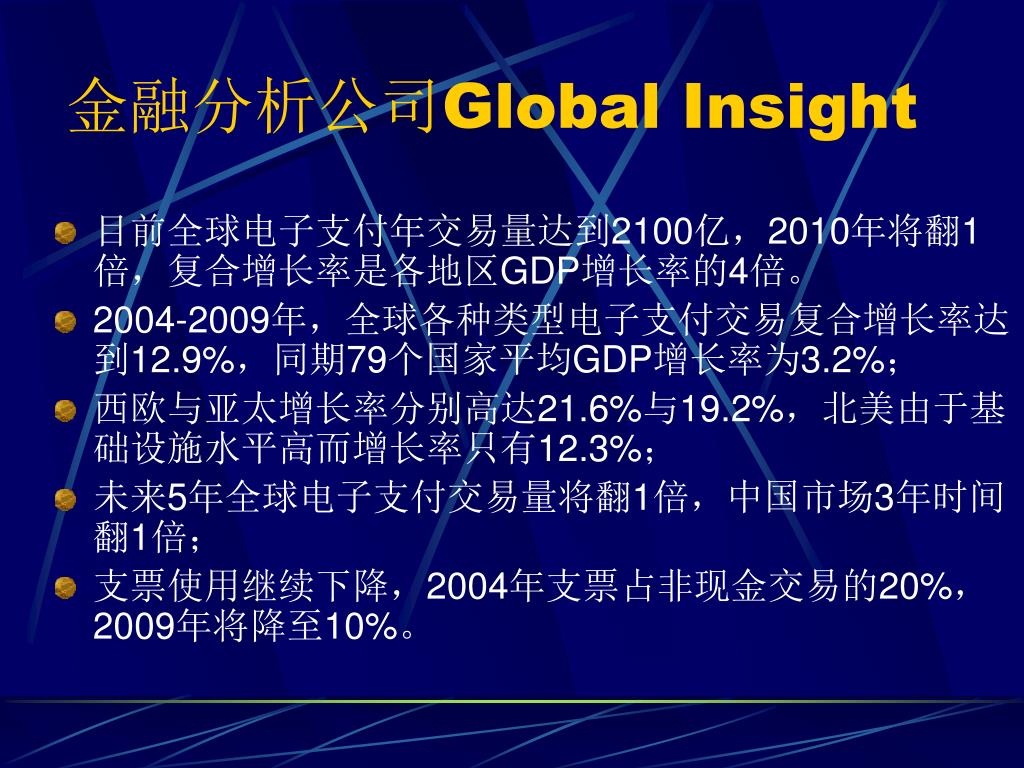 金融分析公司Global Insight

目前全球电子支付年交易量达到2100亿，2010年将翻1倍，复合增长率是各地区GDP增长率的4倍。

2004-2009年，全球各种类型电子支付交易复合增长率达到12.9%，同期79个国家平均GDP增长率为3.2%；

西欧与亚太增长率分别高达21.6%与19.2%，北美由于基础设施水平高而增长率只有12.3%；

未来5年全球电子支付交易量将翻1倍，中国市场3年时间翻1倍；

支票使用继续下降，2004年支票占非现金交易的20%，2009年将降至10%。